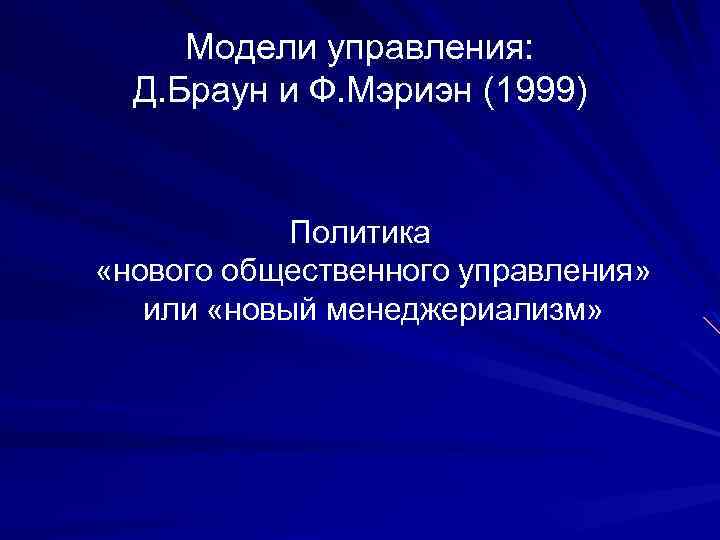 Модели управления:
Д.Браун и Ф.Мэриэн (1999)

Политика
«нового общественного управления»
или «новый менеджериализм»